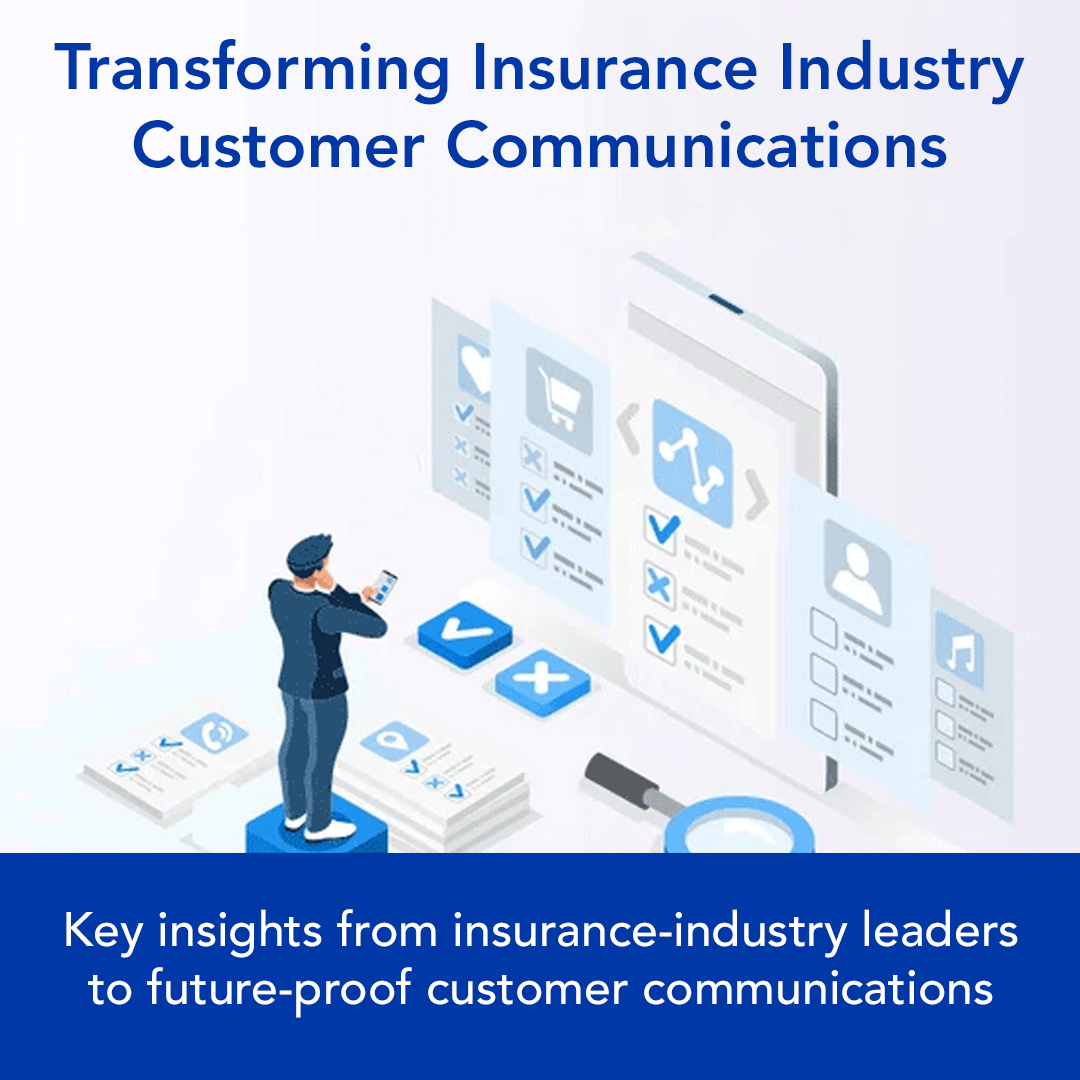 Transforming Insurance Industry Customer Communications

Key insights from insurance-industry leaders to future-proof customer communications